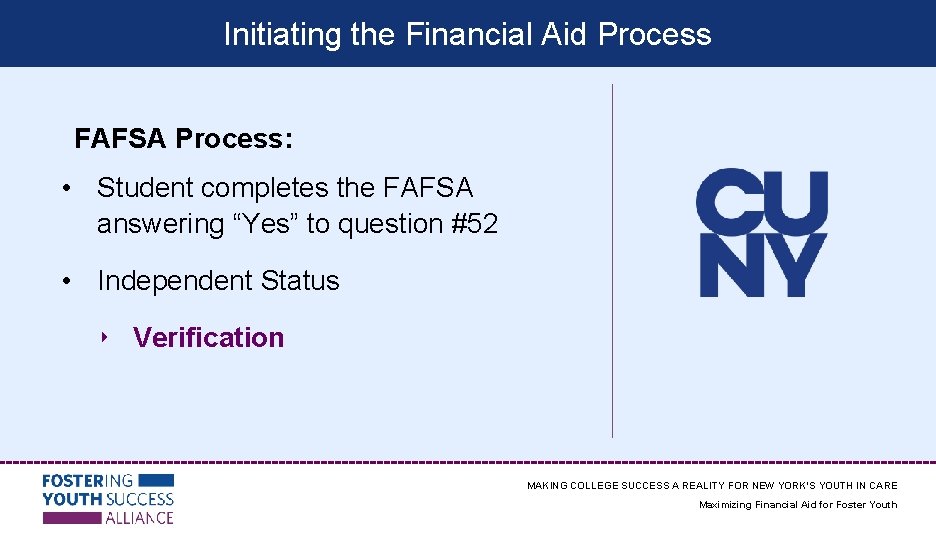 Initiating the Financial Aid Process

FAFSA Process:

• Student completes the FAFSA answering “Yes” to question #52

• Independent Status

‣ Verification

CU NY

FOSTERING YOUTH SUCCESS ALLIANCE

MAKING COLLEGE SUCCESS A REALITY FOR NEW YORK'S YOUTH IN CARE

Maximizing Financial Aid for Foster Youth